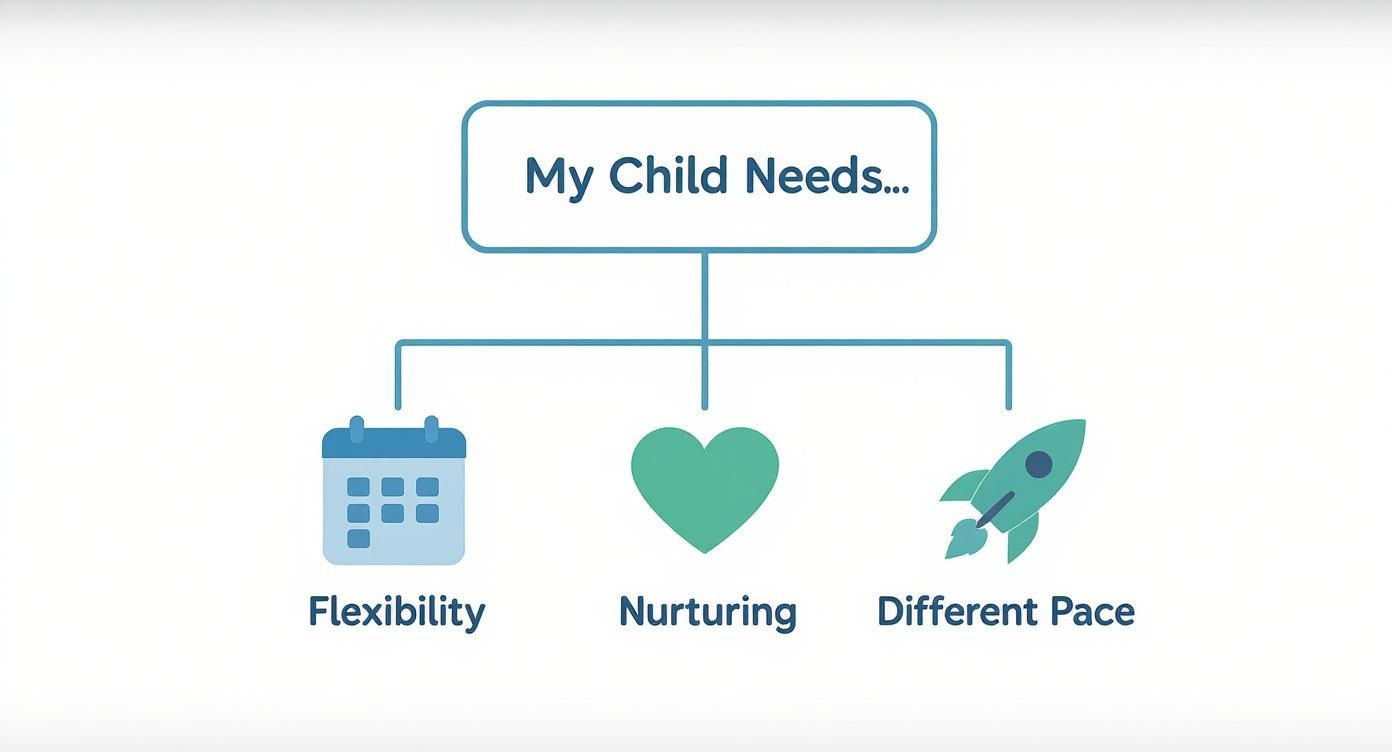 My Child Needs...

Flexibility

Nurturing

Different Pace